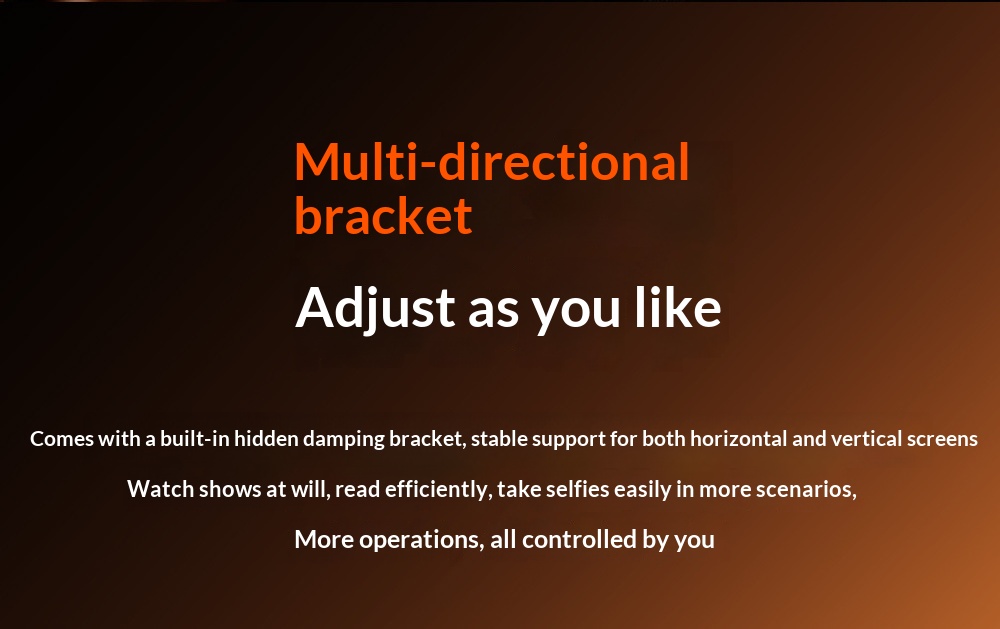 Multi-directional bracket

Adjust as you like

Comes with a built-in hidden damping bracket, stable support for both horizontal and vertical screens

Watch shows at will, read efficiently, take selfies easily in more scenarios,

More operations, all controlled by you